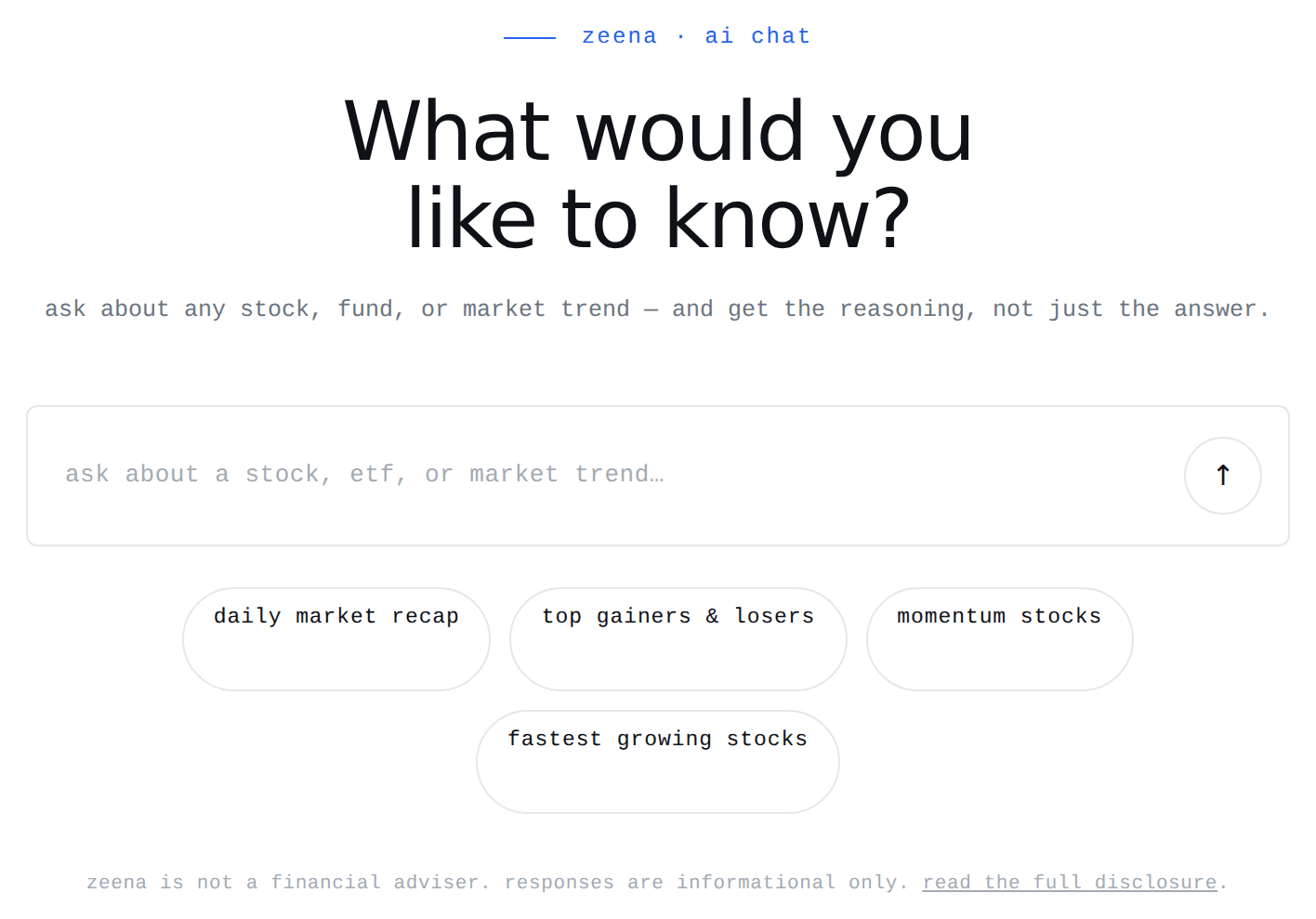 zeena · ai chat

What would you like to know?

ask about any stock, fund, or market trend — and get the reasoning, not just the answer.

ask about a stock, etf, or market trend…

↑

daily market recap

top gainers & losers

momentum stocks

fastest growing stocks

zeena is not a financial adviser. responses are informational only. read the full disclosure.